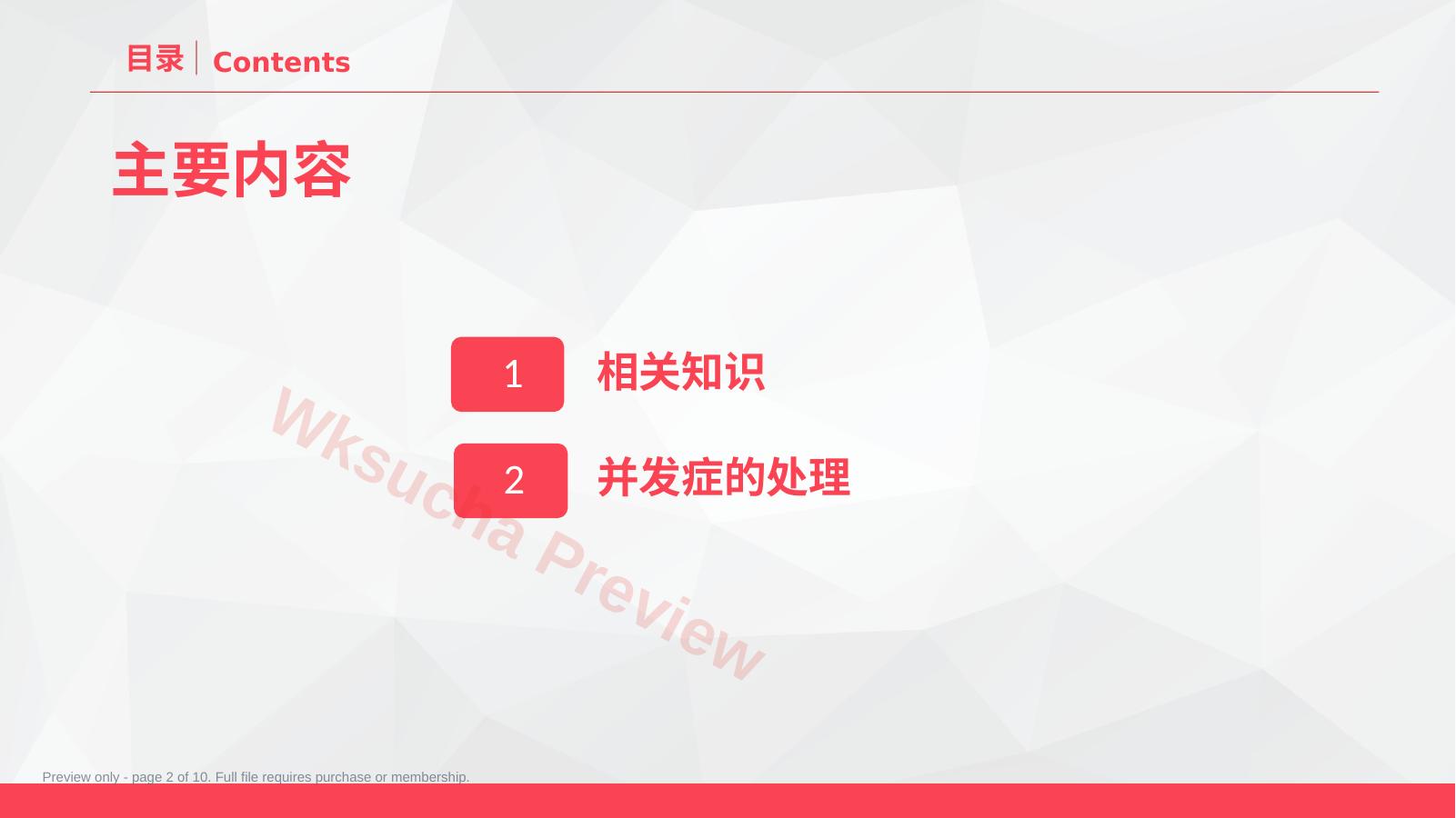 目录 Contents

主要内容

1 相关知识

2 并发症的处理

Wksucha Preview

Preview only - page 2 of 10. Full file requires purchase or membership.